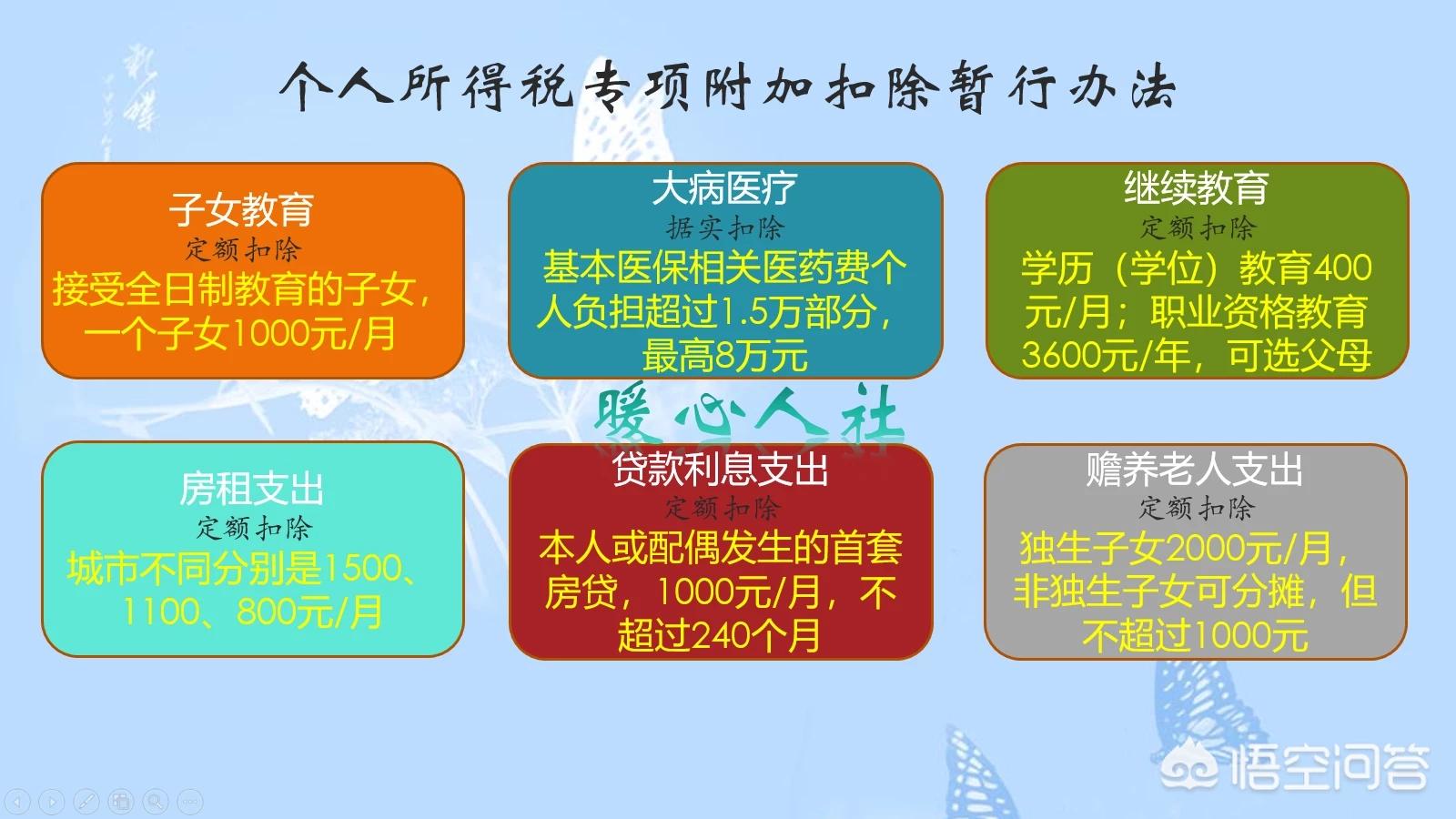 个人所得税专项附加扣除暂行办法

子女教育
定额扣除
接受全日制教育的子女，一个子女1000元/月

大病医疗
据实扣除
基本医保相关医药费个人负担超过1.5万部分，最高8万元

继续教育
定额扣除
学历（学位）教育400元/月；职业资格教育3600元/年，可选父母

暖心人社

房租支出
定额扣除
城市不同分别是1500、1100、800元/月

贷款利息支出
定额扣除
本人或配偶发生的首套房贷，1000元/月，不超过240个月

赡养老人支出
定额扣除
独生子女2000元/月，非独生子女可分摊，但不超过1000元

悟空问答